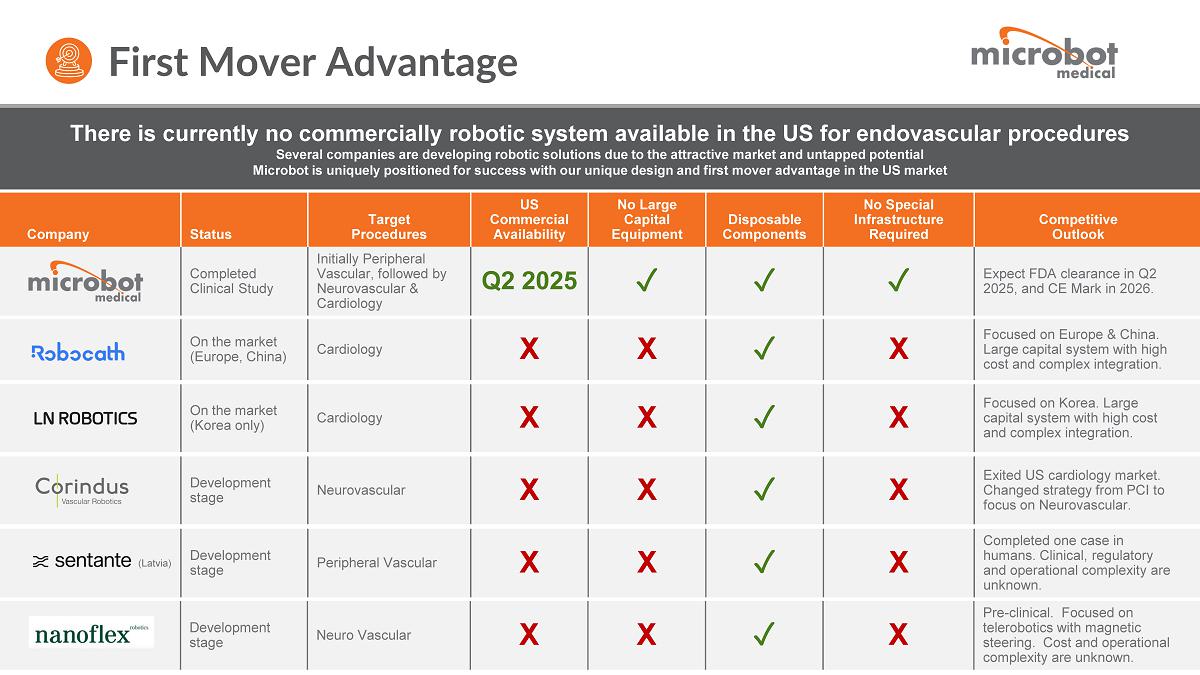 First Mover Advantage

microbot medical

There is currently no commercially robotic system available in the US for endovascular procedures

Several companies are developing robotic solutions due to the attractive market and untapped potential
Microbot is uniquely positioned for success with our unique design and first mover advantage in the US market

| Company | Status | Target Procedures | US Commercial Availability | No Large Capital Equipment | Disposable Components | No Special Infrastructure Required | Competitive Outlook |
|---|---|---|---|---|---|---|---|
| microbot medical | Completed Clinical Study | Initially Peripheral Vascular, followed by Neurovascular & Cardiology | Q2 2025 | ✓ | ✓ | ✓ | Expect FDA clearance in Q2 2025, and CE Mark in 2026. |
| Robocath | On the market (Europe, China) | Cardiology | X | X | ✓ | X | Focused on Europe & China. Large capital system with high cost and complex integration. |
| LN ROBOTICS | On the market (Korea only) | Cardiology | X | X | ✓ | X | Focused on Korea. Large capital system with high cost and complex integration. |
| Corindus Vascular Robotics | Development stage | Neurovascular | X | X | ✓ | X | Exited US cardiology market. Changed strategy from PCI to focus on Neurovascular. |
| sentante (Latvia) | Development stage | Peripheral Vascular | X | X | ✓ | X | Completed one case in humans. Clinical, regulatory and operational complexity are unknown. |
| nanoflex robotics | Development stage | Neuro Vascular | X | X | ✓ | X | Pre-clinical. Focused on telerobotics with magnetic steering. Cost and operational complexity are unknown. |